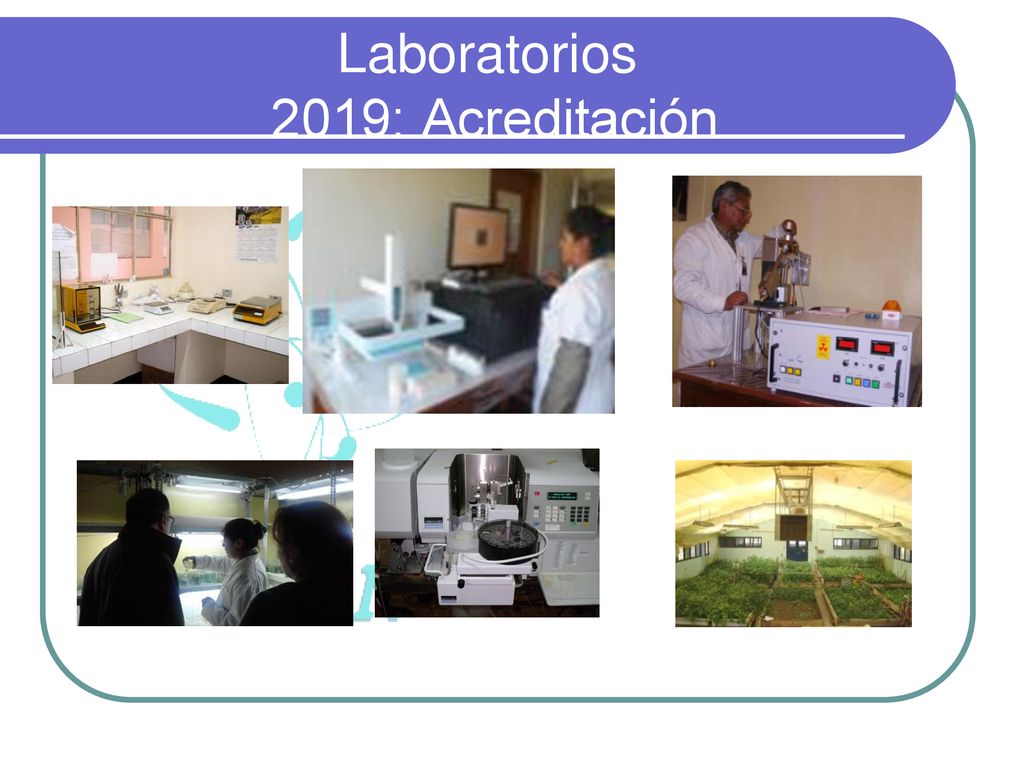 Laboratorios
2019: Acreditación